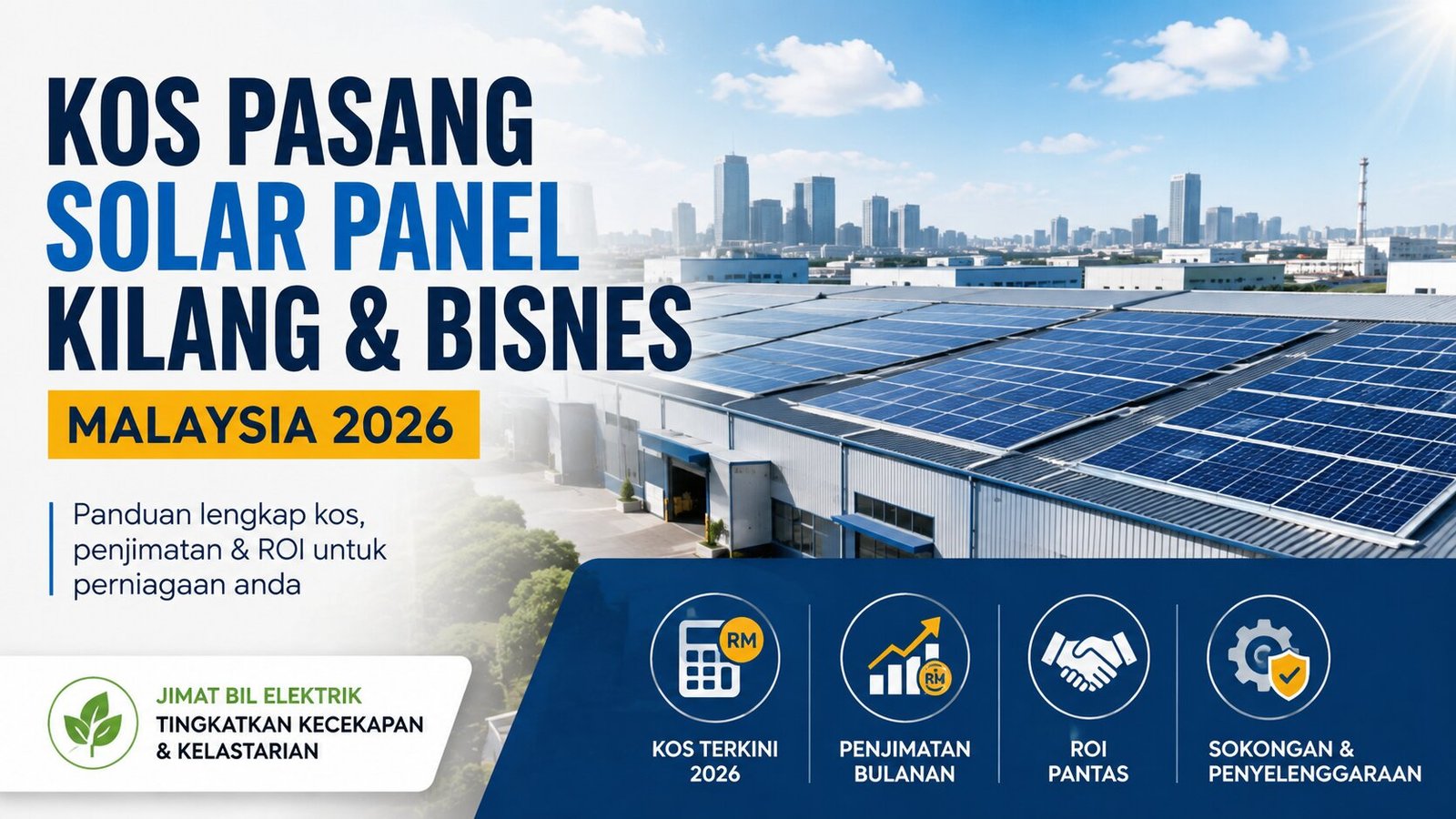 KOS PASANG SOLAR PANEL KILANG & BISNES

MALAYSIA 2026

Panduan lengkap kos, penjimatan & ROI untuk perniagaan anda

JIMAT BIL ELEKTRIK
TINGKATKAN KECEKAPAN & KELASTARIAN

RM

KOS TERKINI 2026

RM

PENJIMATAN BULANAN

ROI PANTAS

SOKONGAN & PENYELENGGARAAN